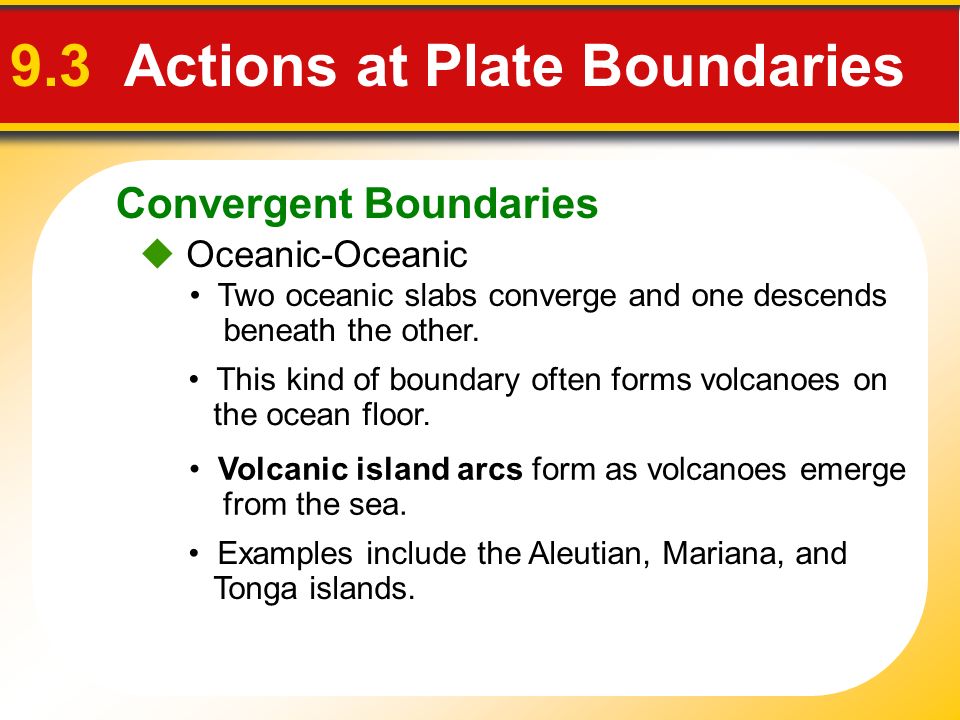 9.3 Actions at Plate Boundaries

Convergent Boundaries

◆ Oceanic-Oceanic

• Two oceanic slabs converge and one descends beneath the other.

• This kind of boundary often forms volcanoes on the ocean floor.

• Volcanic island arcs form as volcanoes emerge from the sea.

• Examples include the Aleutian, Mariana, and Tonga islands.